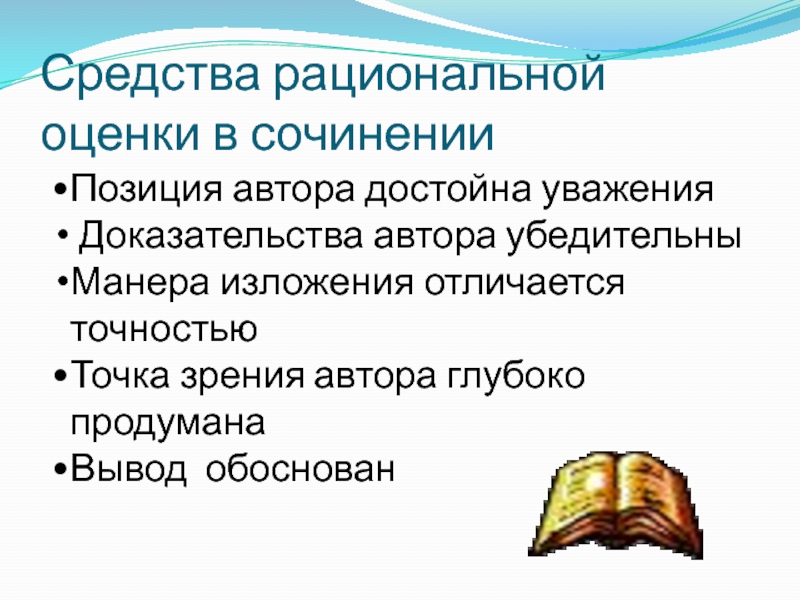 Средства рациональной оценки в сочинении

•Позиция автора достойна уважения
• Доказательства автора убедительны
•Манера изложения отличается точностью
•Точка зрения автора глубоко продумана
•Вывод обоснован